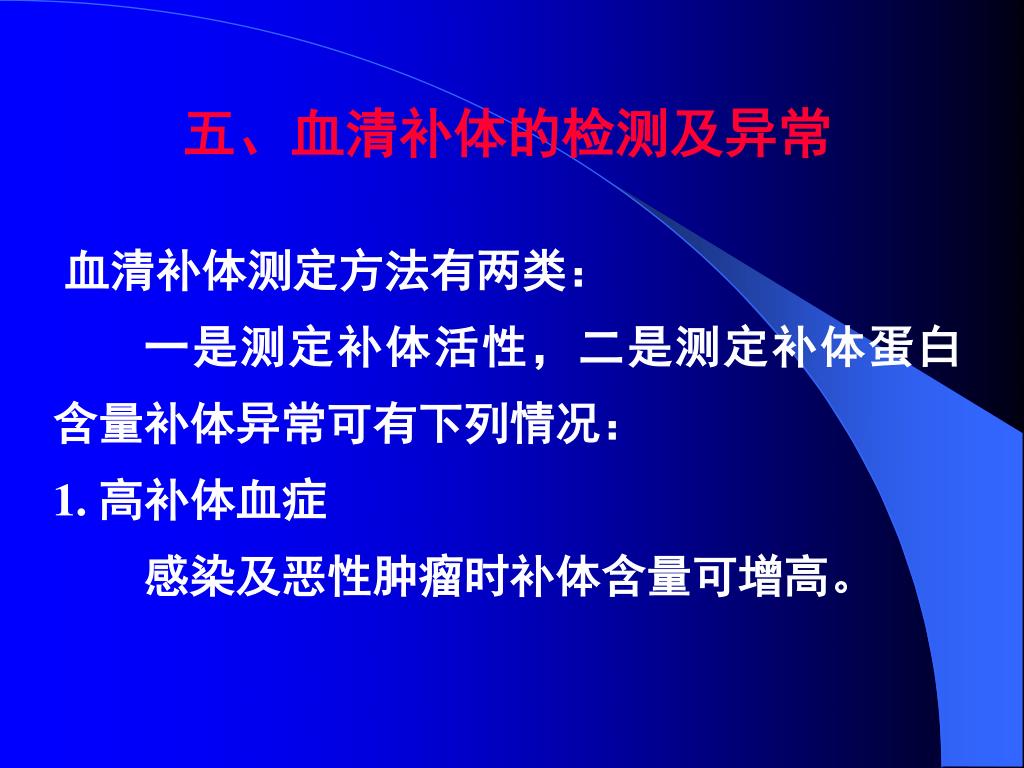 五、血清补体的检测及异常

血清补体测定方法有两类：

一是测定补体活性，二是测定补体蛋白含量补体异常可有下列情况：

1. 高补体血症

感染及恶性肿瘤时补体含量可增高。